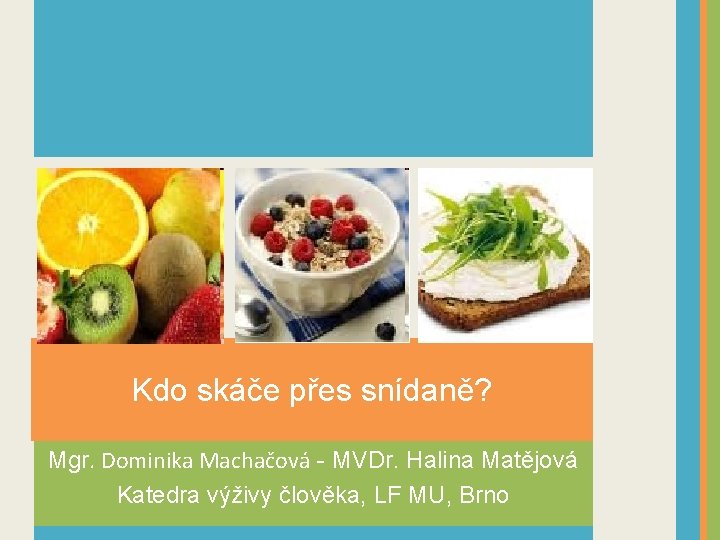 Kdo skáče přes snídaně?

Mgr. Dominika Machačová - MVDr. Halina Matějová
Katedra výživy člověka, LF MU, Brno